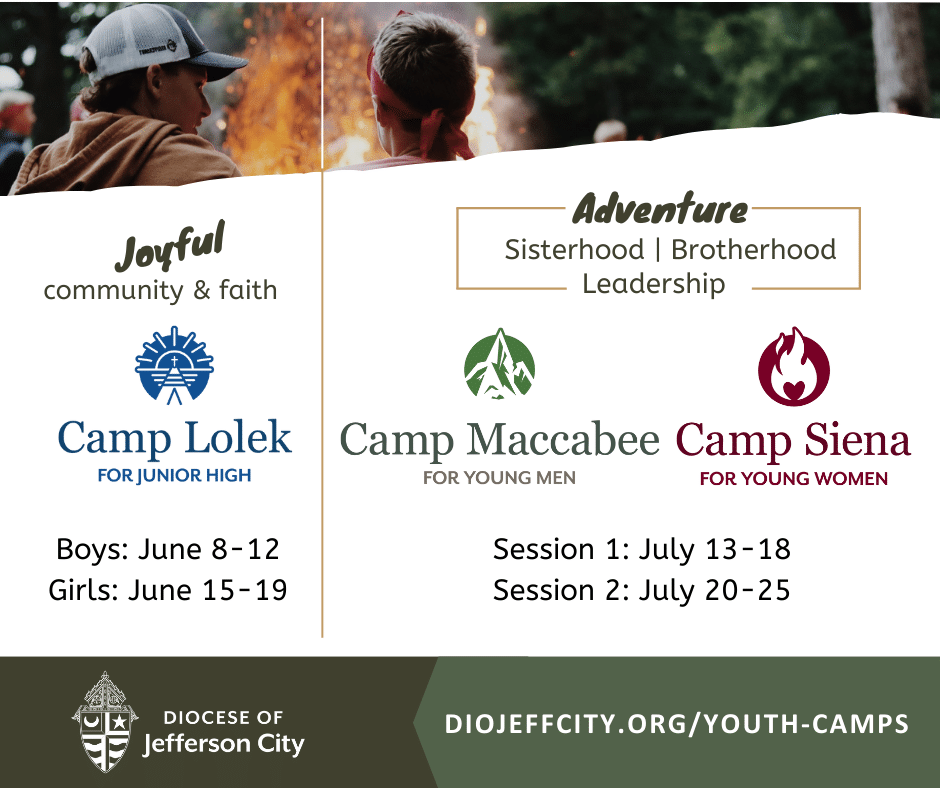 Joyful
community & faith

Camp Lolek
FOR JUNIOR HIGH

Boys: June 8-12
Girls: June 15-19

Adventure
Sisterhood | Brotherhood
Leadership

Camp Maccabee
FOR YOUNG MEN

Camp Siena
FOR YOUNG WOMEN

Session 1: July 13-18
Session 2: July 20-25

DIOCESE OF
Jefferson City

DIOJEFFCITY.ORG/YOUTH-CAMPS